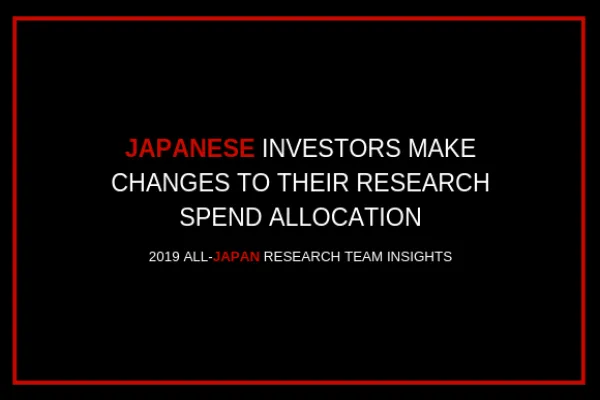 JAPANESE INVESTORS MAKE CHANGES TO THEIR RESEARCH SPEND ALLOCATION

2019 ALL-JAPAN RESEARCH TEAM INSIGHTS